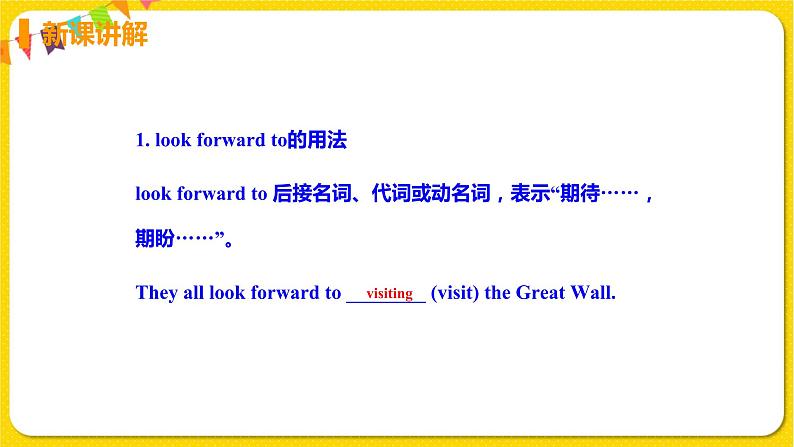 新课讲解

1. look forward to的用法

look forward to 后接名词、代词或动名词，表示“期待……，期盼……”。

They all look forward to visiting (visit) the Great Wall.